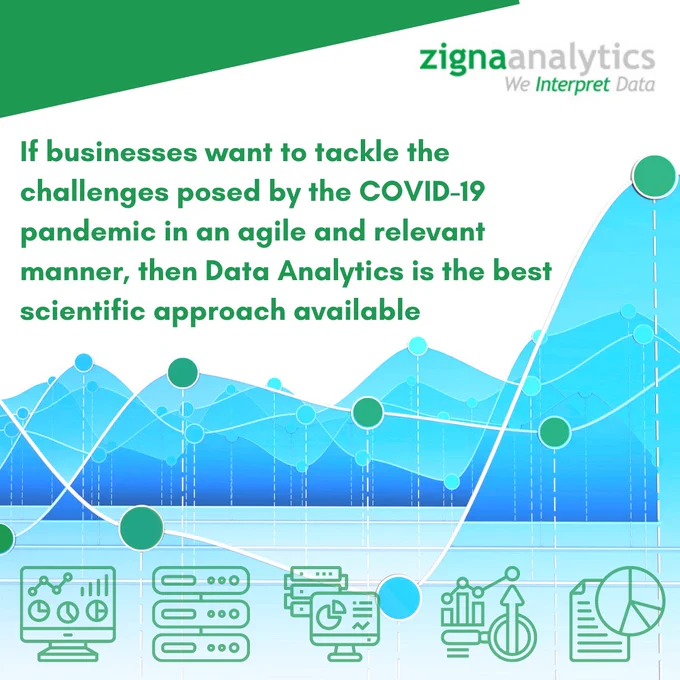 zignaanalytics
We Interpret Data

If businesses want to tackle the challenges posed by the COVID-19 pandemic in an agile and relevant manner, then Data Analytics is the best scientific approach available